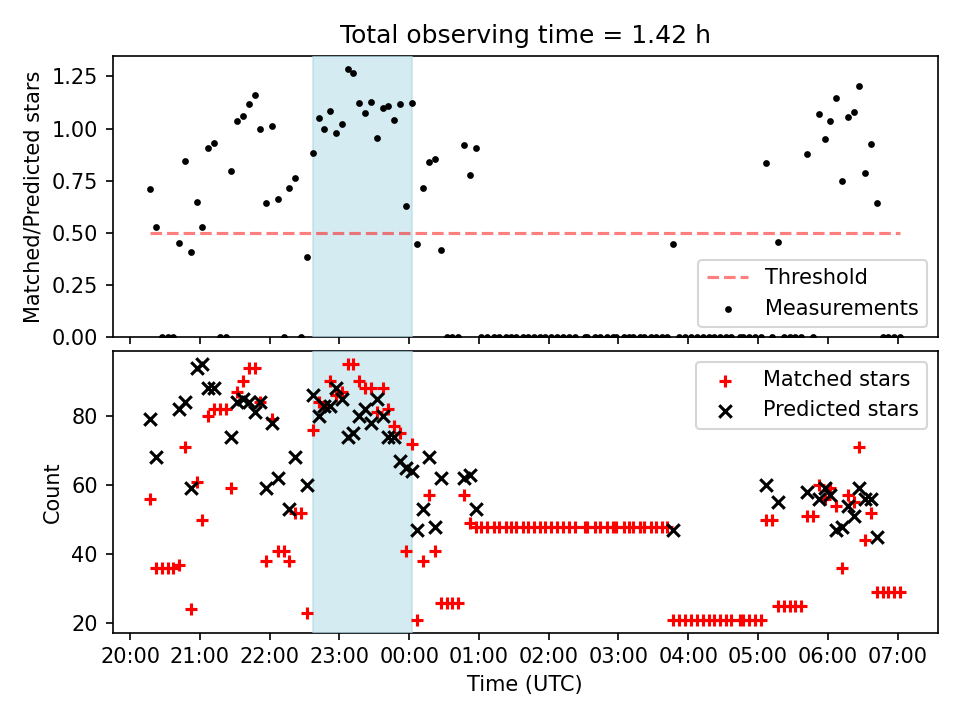 Total observing time = 1.42 h

Matched/Predicted stars

1.25
1.00
0.75
0.50
0.25
0.00

Threshold
Measurements

Count

80
60
40
20

Matched stars
Predicted stars

20:00 21:00 22:00 23:00 00:00 01:00 02:00 03:00 04:00 05:00 06:00 07:00

Time (UTC)